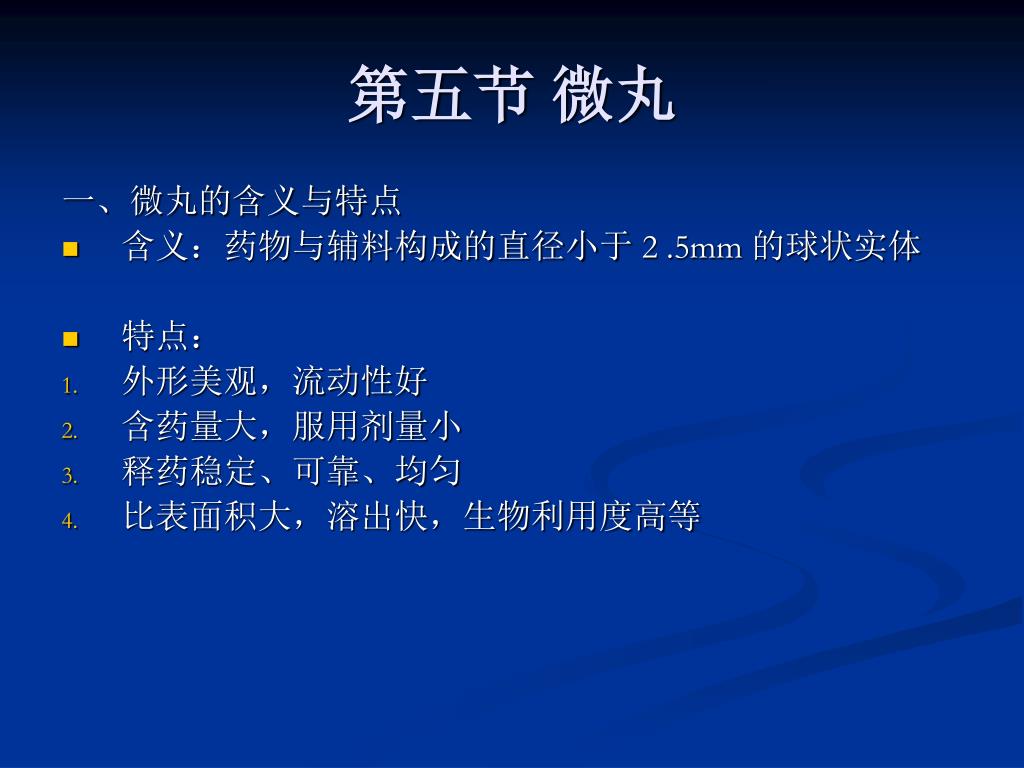 第五节 微丸

一、微丸的含义与特点

■ 含义：药物与辅料构成的直径小于 2 .5mm 的球状实体

■ 特点：

1. 外形美观，流动性好
2. 含药量大，服用剂量小
3. 释药稳定、可靠、均匀
4. 比表面积大，溶出快，生物利用度高等